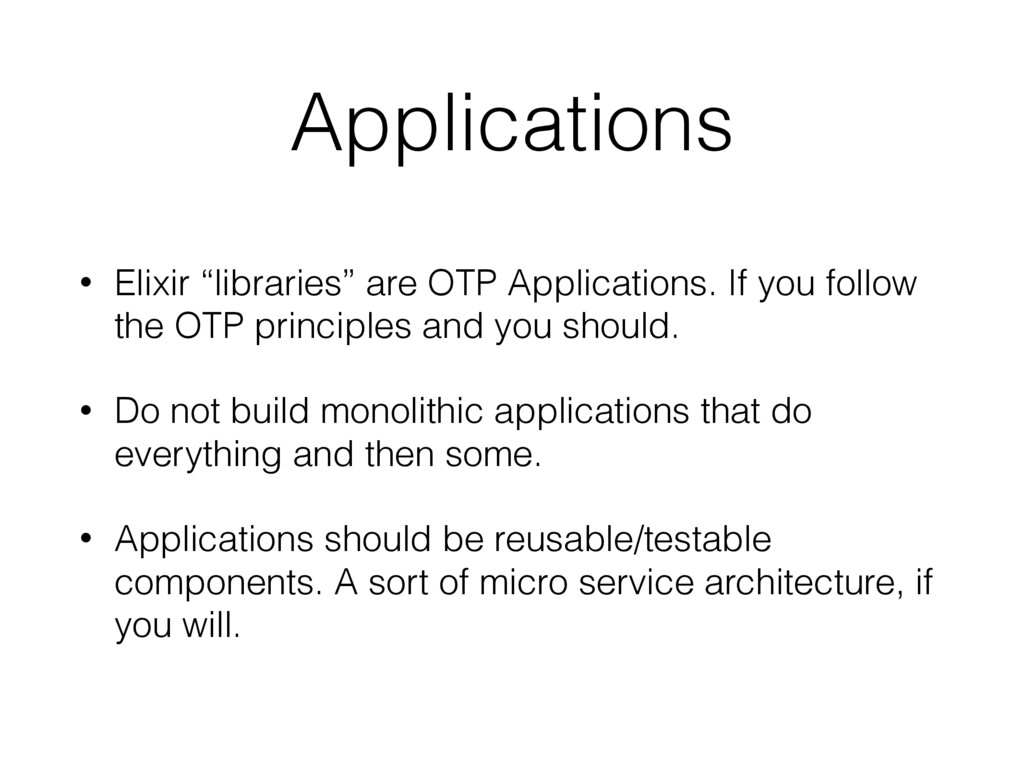 Applications

• Elixir “libraries” are OTP Applications. If you follow the OTP principles and you should.

• Do not build monolithic applications that do everything and then some.

• Applications should be reusable/testable components. A sort of micro service architecture, if you will.